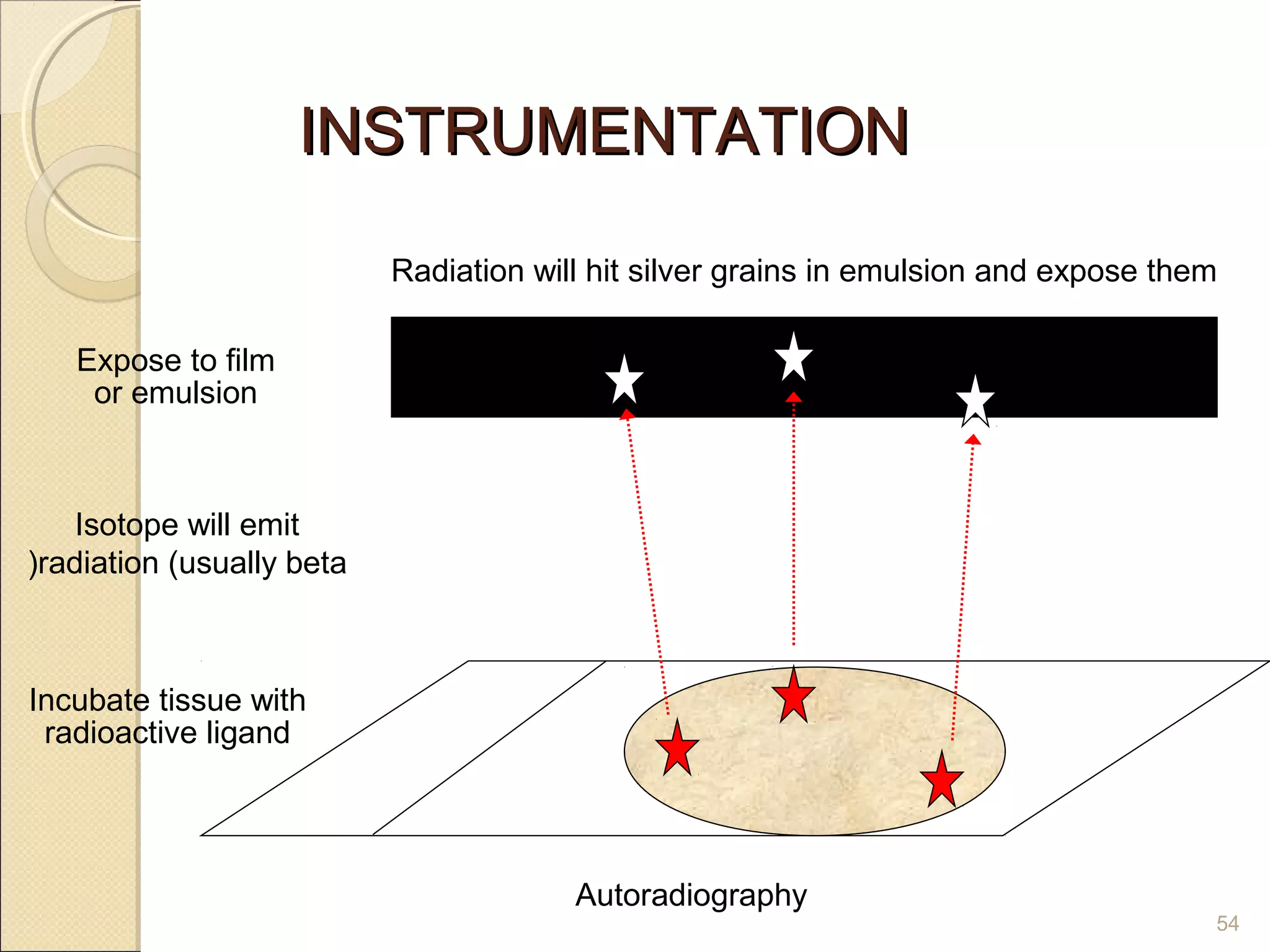 INSTRUMENTATION

Radiation will hit silver grains in emulsion and expose them

Expose to film or emulsion

Isotope will emit )radiation (usually beta

Incubate tissue with radioactive ligand

Autoradiography

54